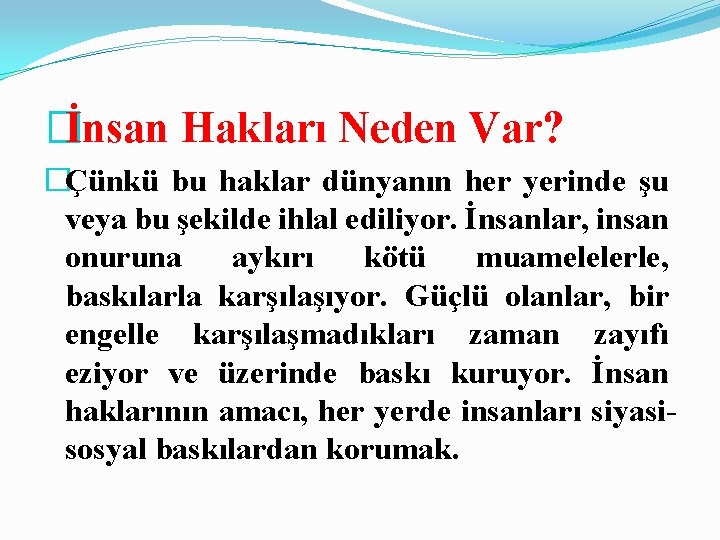 İnsan Hakları Neden Var?

Çünkü bu haklar dünyanın her yerinde şu veya bu şekilde ihlal ediliyor. İnsanlar, insan onuruna aykırı kötü muamelelerle, baskılarla karşılaşıyor. Güçlü olanlar, bir engelle karşılaşmadıkları zaman zayıfı eziyor ve üzerinde baskı kuruyor. İnsan haklarının amacı, her yerde insanları siyasi-sosyal baskılardan korumak.